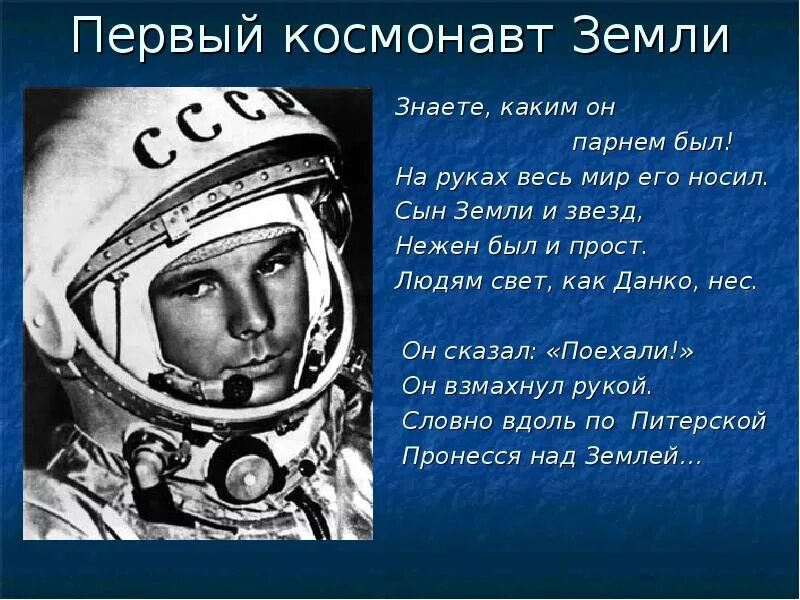 Первый космонавт Земли

СССР

Знаете, каким он
парнем был!
На руках весь мир его носил.
Сын Земли и звезд,
Нежен был и прост.
Людям свет, как Данко, нес.

Он сказал: «Поехали!»
Он взмахнул рукой.
Словно вдоль по Питерской
Пронесся над Землей…